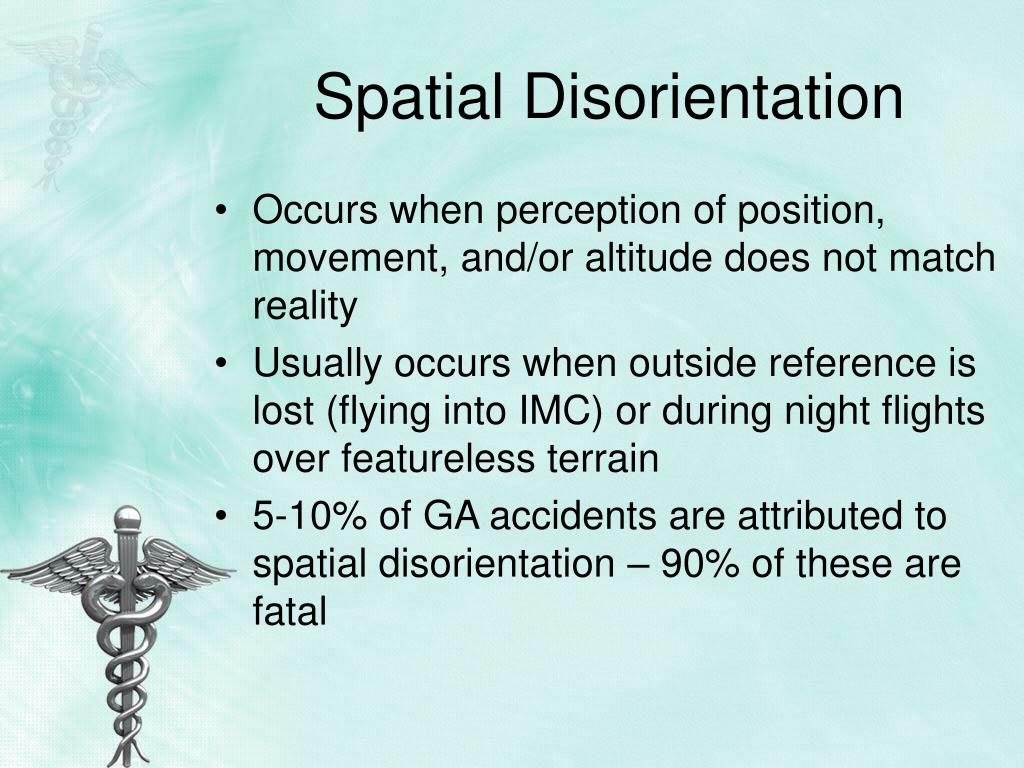 Spatial Disorientation

• Occurs when perception of position, movement, and/or altitude does not match reality
• Usually occurs when outside reference is lost (flying into IMC) or during night flights over featureless terrain
• 5-10% of GA accidents are attributed to spatial disorientation – 90% of these are fatal